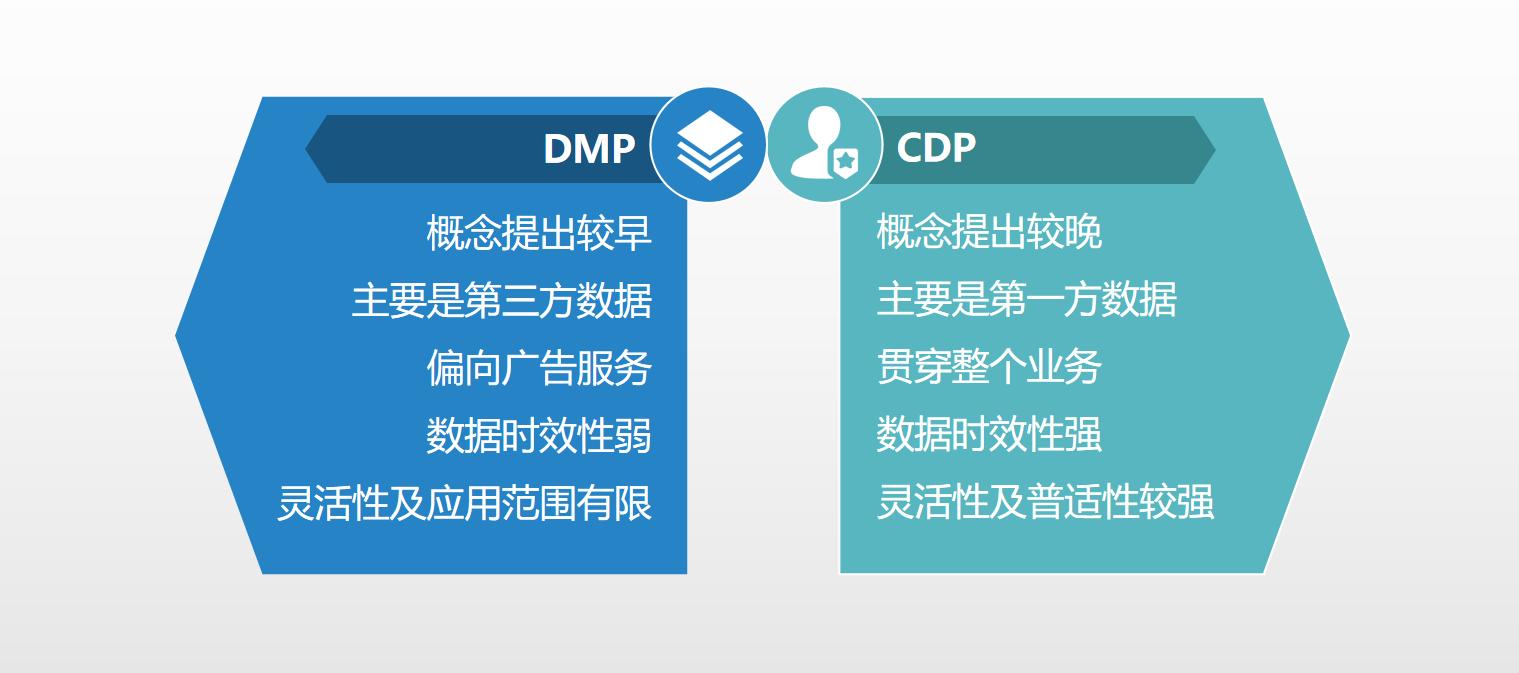 DMP

概念提出较早
主要是第三方数据
偏向广告服务
数据时效性弱
灵活性及应用范围有限

CDP

概念提出较晚
主要是第一方数据
贯穿整个业务
数据时效性强
灵活性及普适性较强